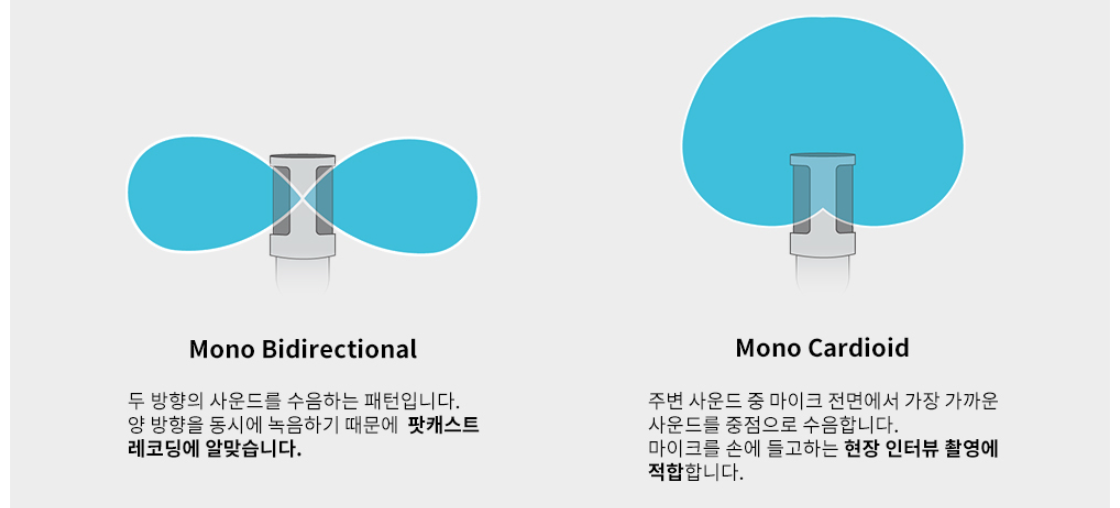 Mono Bidirectional

두 방향의 사운드를 수음하는 패턴입니다.
양 방향을 동시에 녹음하기 때문에 팟캐스트 레코딩에 알맞습니다.

Mono Cardioid

주변 사운드 중 마이크 전면에서 가장 가까운 사운드를 중점으로 수음합니다.
마이크를 손에 들고하는 현장 인터뷰 촬영에 적합합니다.